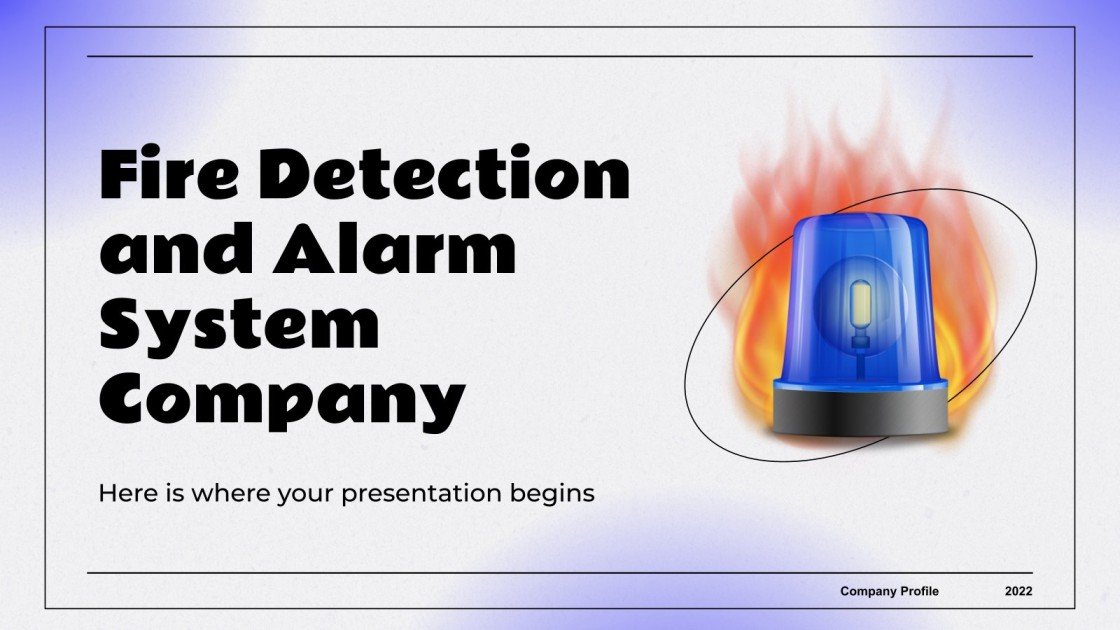 Fire Detection and Alarm System Company

Here is where your presentation begins

Company Profile

2022